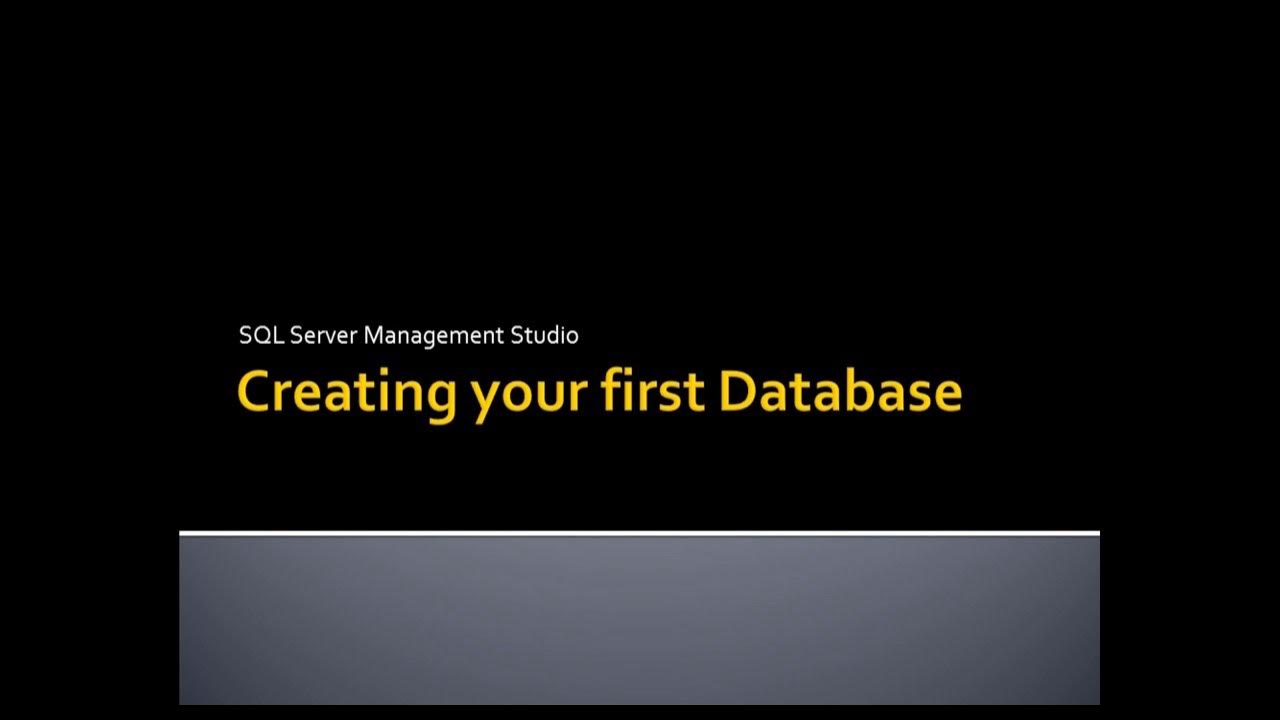 SQL Server Management Studio

Creating your first Database